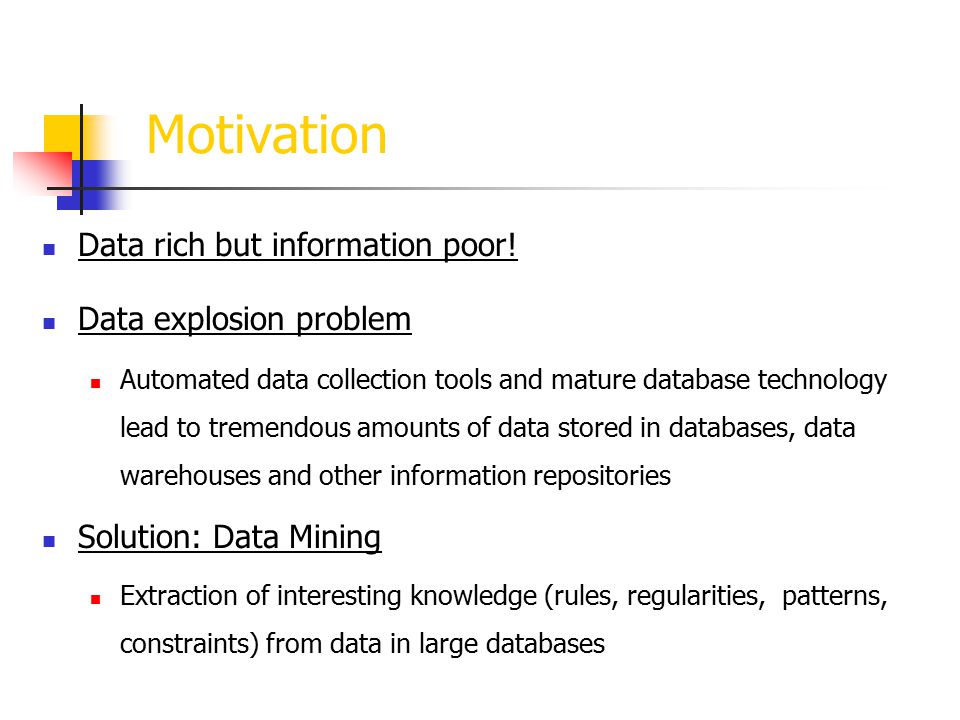 Motivation

Data rich but information poor!

Data explosion problem

Automated data collection tools and mature database technology lead to tremendous amounts of data stored in databases, data warehouses and other information repositories

Solution: Data Mining

Extraction of interesting knowledge (rules, regularities, patterns, constraints) from data in large databases